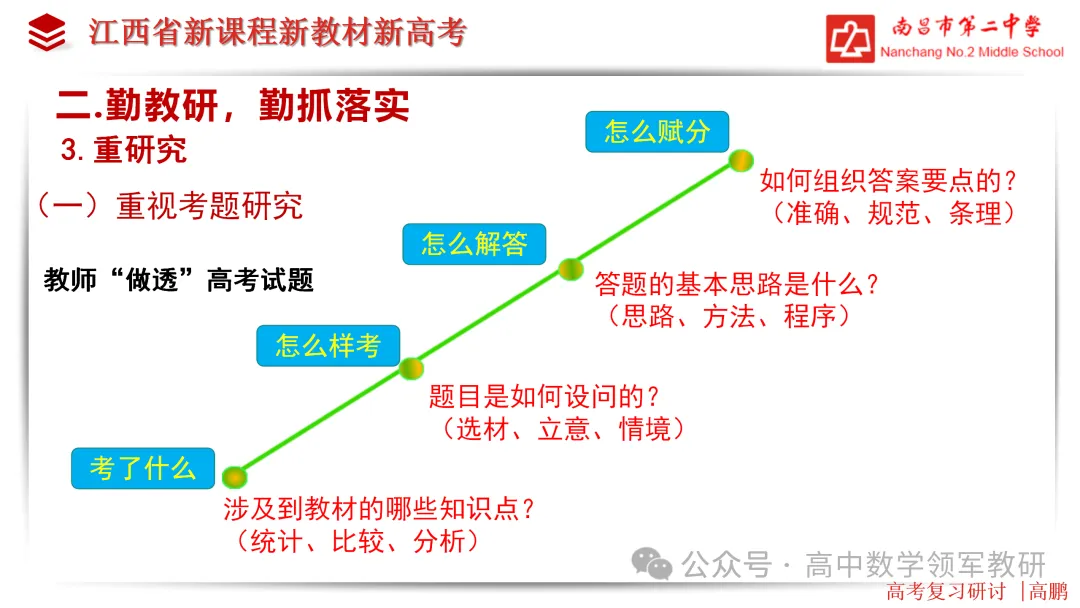 江西省新课程新教材新高考

南昌市第二中学
Nanchang No.2 Middle School

二.勤教研，勤抓落实

3. 重研究

（一）重视考题研究

教师“做透”高考试题

怎么赋分

如何组织答案要点的？
（准确、规范、条理）

怎么解答

答题的基本思路是什么？
（思路、方法、程序）

怎么样考

题目是如何设问的？
（选材、立意、情境）

考了什么

涉及到教材的哪些知识点？
（统计、比较、分析）

公众号 · 高中数学领军教研

高考复习研讨 |高鹏